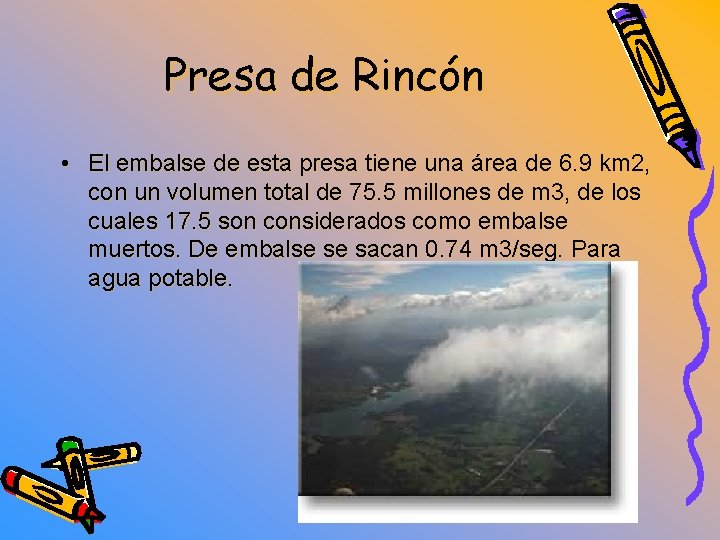 Presa de Rincón

• El embalse de esta presa tiene una área de 6.9 km2, con un volumen total de 75.5 millones de m3, de los cuales 17.5 son considerados como embalse muertos. De embalse se sacan 0.74 m3/seg. Para agua potable.